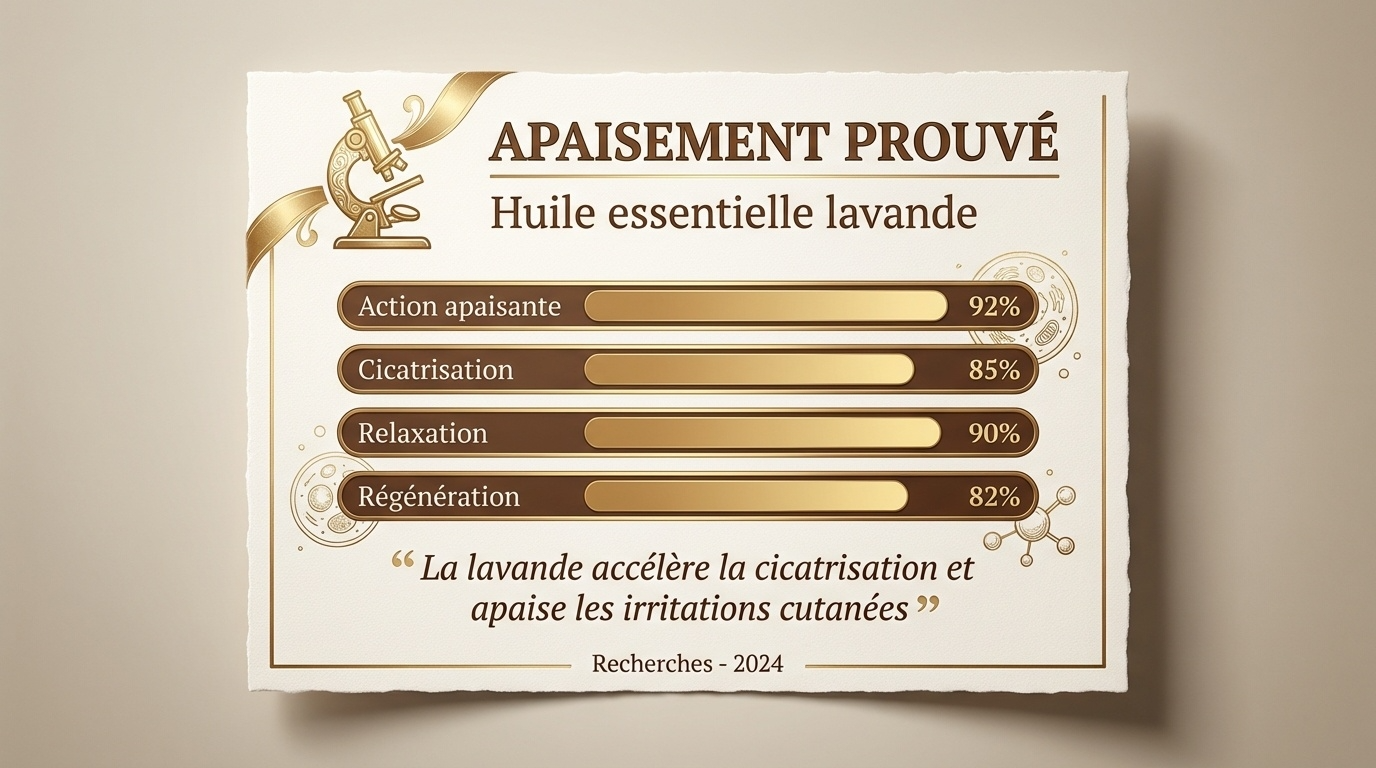 APAISEMENT PROUVÉ

Huile essentielle lavande

Action apaisante 92%

Cicatrisation 85%

Relaxation 90%

Régénération 82%

“ La lavande accélère la cicatrisation et apaise les irritations cutanées ”

Recherches - 2024